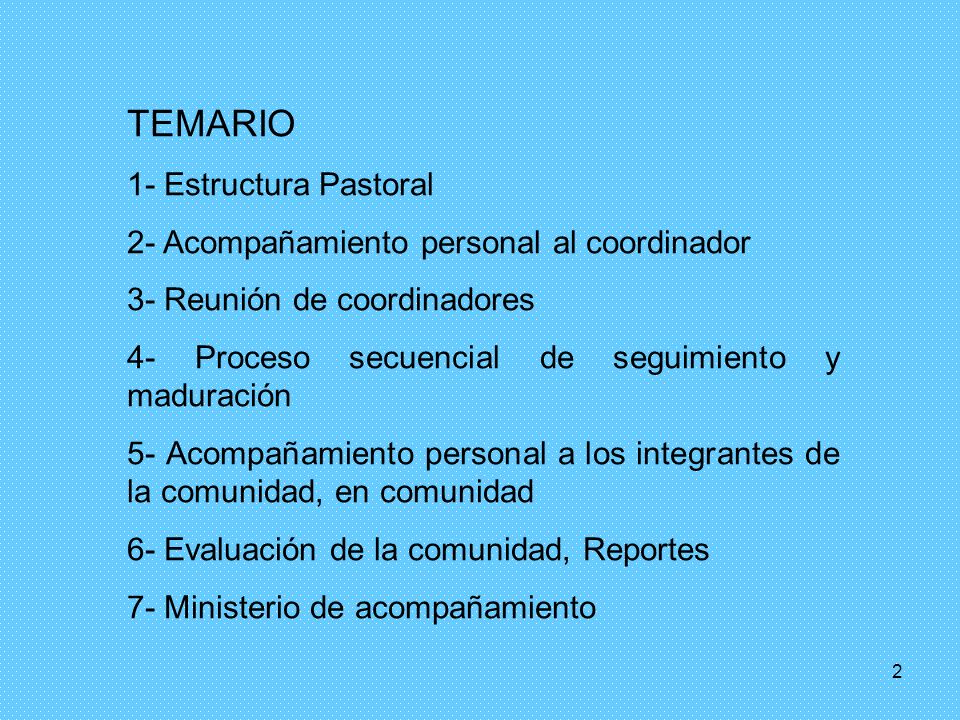 TEMARIO

1- Estructura Pastoral

2- Acompañamiento personal al coordinador

3- Reunión de coordinadores

4- Proceso secuencial de seguimiento y maduración

5- Acompañamiento personal a los integrantes de la comunidad, en comunidad

6- Evaluación de la comunidad, Reportes

7- Ministerio de acompañamiento

2